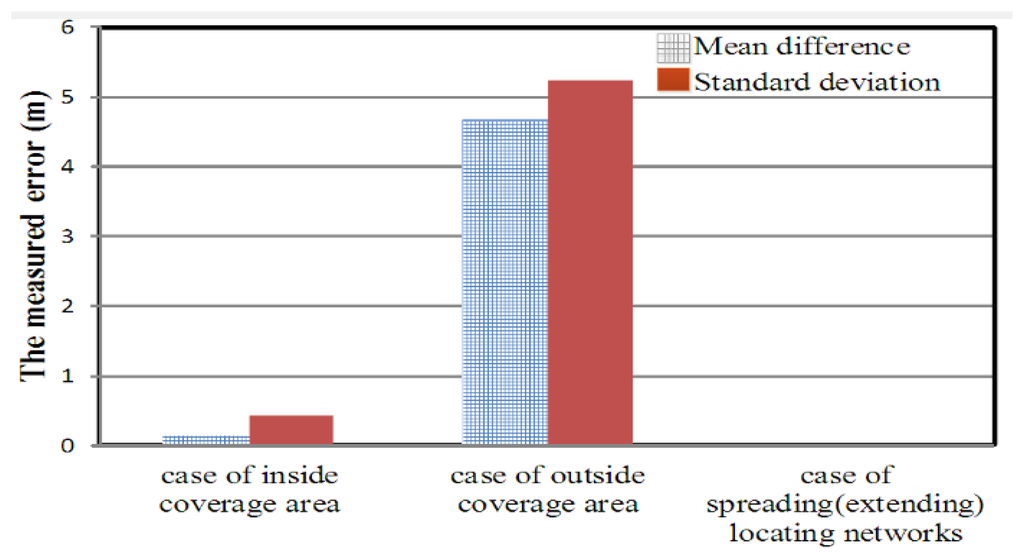 The measured error (m)

6
5
4
3
2
1
0

Mean difference
Standard deviation

case of inside coverage area

case of outside coverage area

case of spreading(extending) locating networks